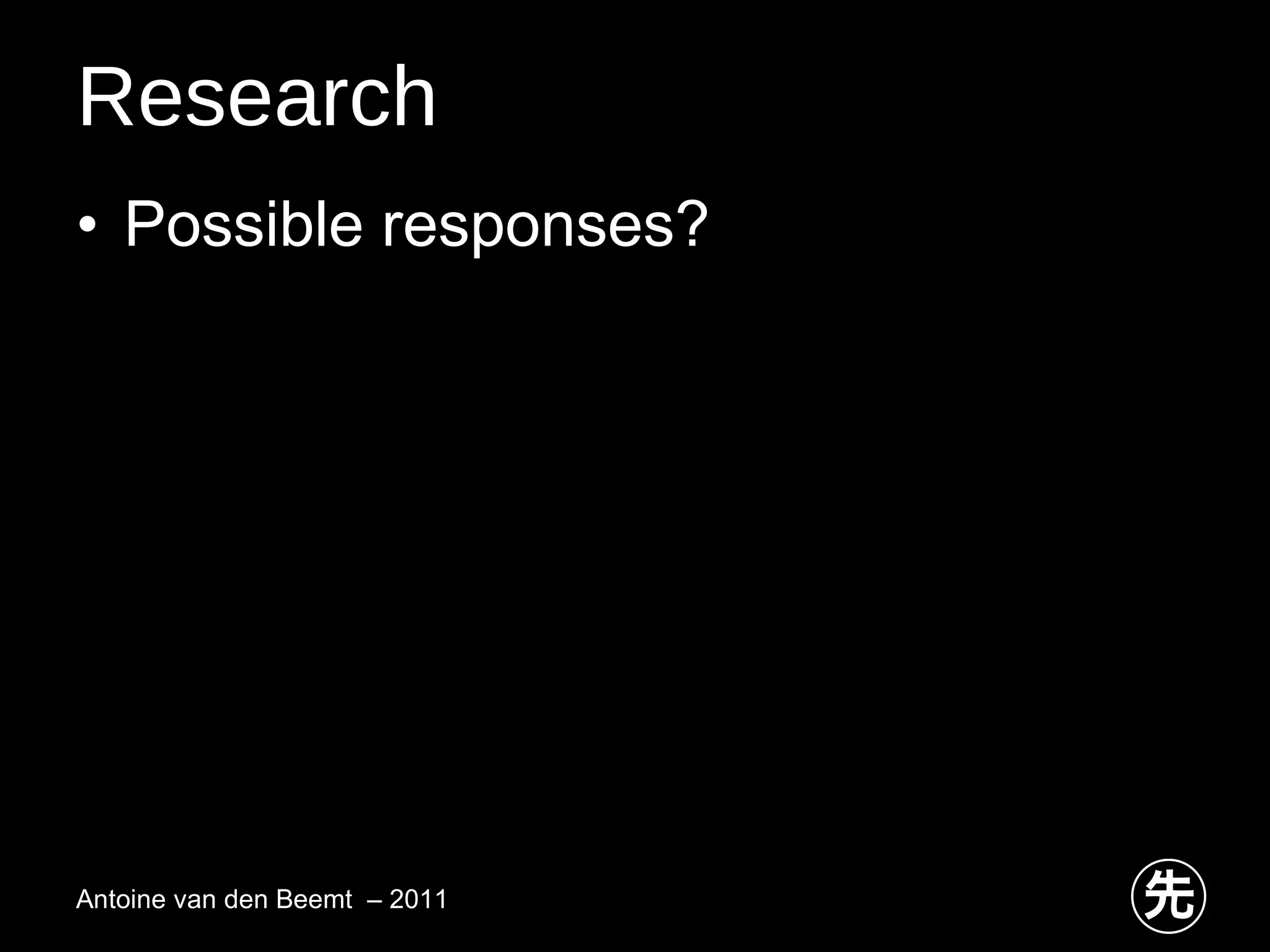 Research

• Possible responses?

Antoine van den Beemt – 2011

先